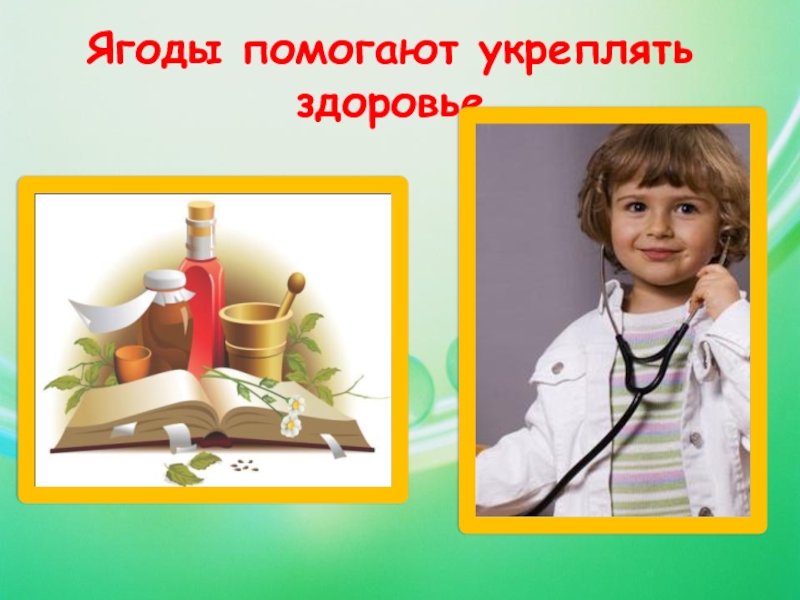 Ягоды помогают укреплять здоровье